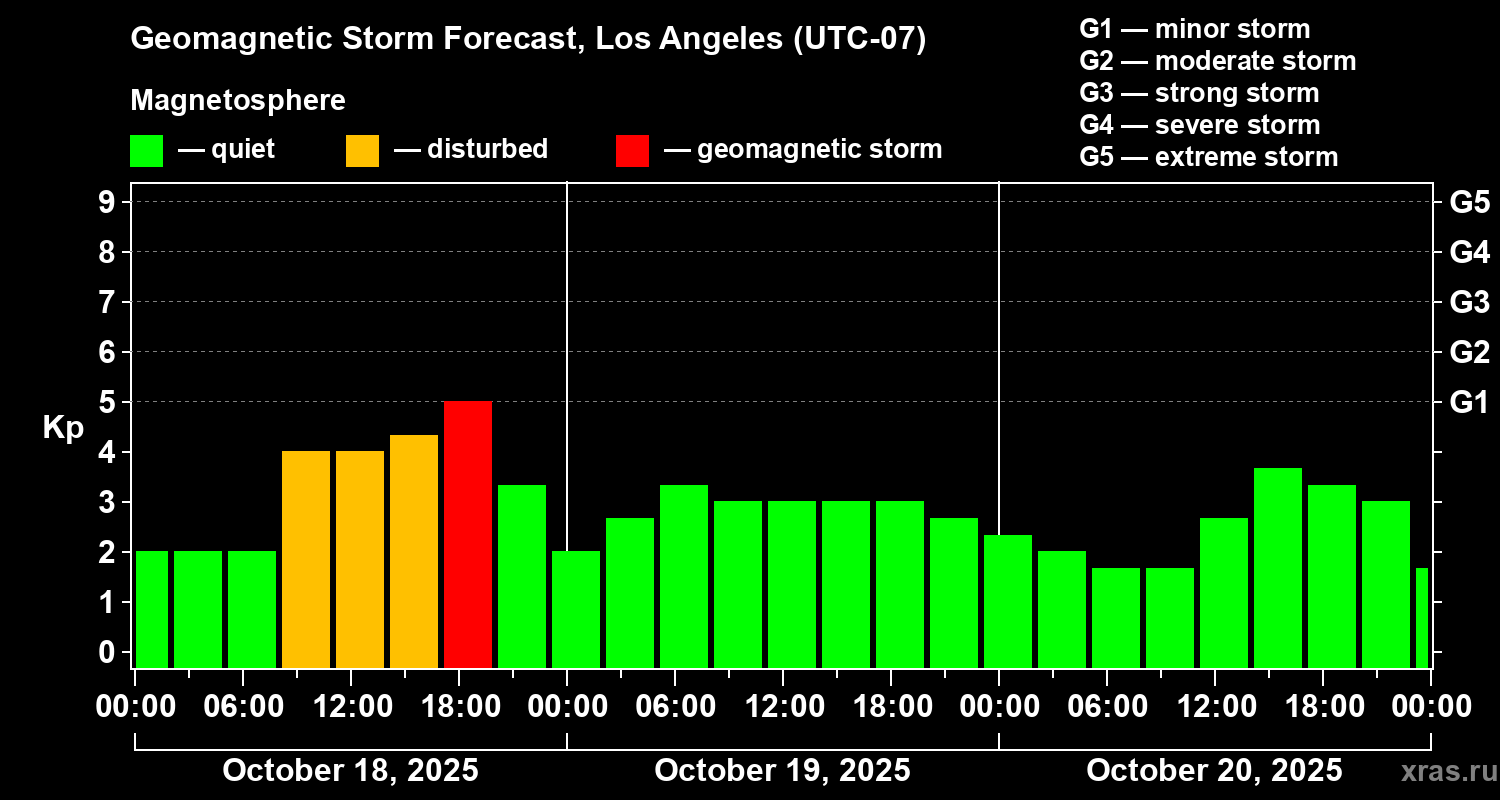 Geomagnetic Storm Forecast, Los Angeles (UTC-07)

Magnetosphere

— quiet — disturbed — geomagnetic storm

G1 — minor storm
G2 — moderate storm
G3 — strong storm
G4 — severe storm
G5 — extreme storm

Kp

9
8
7
6
5
4
3
2
1
0

G5
G4
G3
G2
G1

00:00 06:00 12:00 18:00 00:00 06:00 12:00 18:00 00:00 06:00 12:00 18:00 00:00

October 18, 2025
October 19, 2025
October 20, 2025

xras.ru